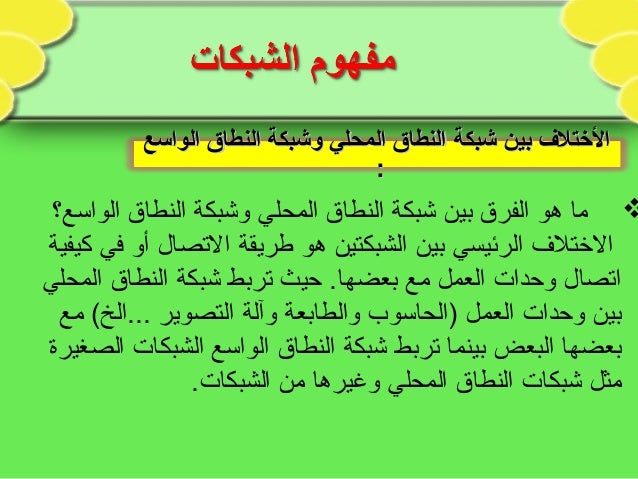 مفهوم الشبكات

الأختلاف بين شبكة النطاق المحلي وشبكة النطاق الواسع :

❖ ما هو الفرق بين شبكة النطاق المحلي وشبكة النطاق الواسع؟ الاختلاف الرئيسي بين الشبكتين هو طريقة الاتصال أو في كيفية اتصال وحدات العمل مع بعضها. حيث تربط شبكة النطاق المحلي بين وحدات العمل (الحاسوب والطابعة وآلة التصوير ...الخ) مع بعضها البعض بينما تربط شبكة النطاق الواسع الشبكات الصغيرة مثل شبكات النطاق المحلي وغيرها من الشبكات.